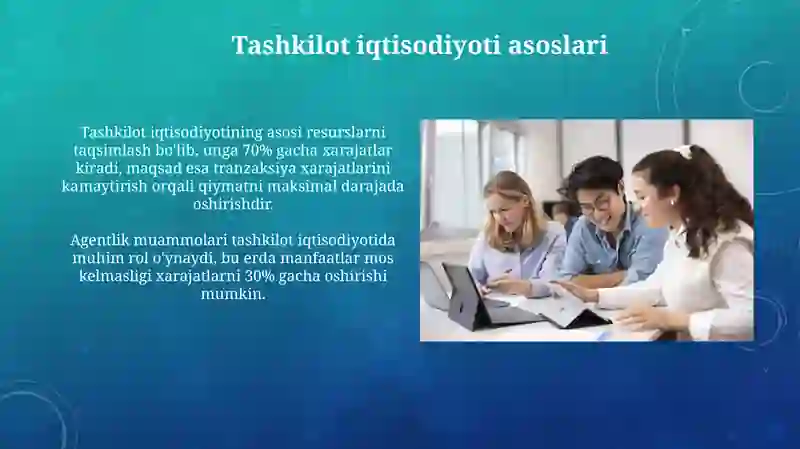 Tashkilot iqtisodiyoti asoslari

Tashkilot iqtisodiyotining asosi resurslarni taqsimlash bo'lib, unga 70% gacha xarajatlar kiradi, maqsad esa tranzaksiya xarajatlarini kamaytirish orqali qiymatni maksimal darajada oshirishdir.

Agentlik muammolari tashkilot iqtisodiyotida muhim rol o'ynaydi, bu erda manfaatlar mos kelmasligi xarajatlarni 30% gacha oshirishi mumkin.